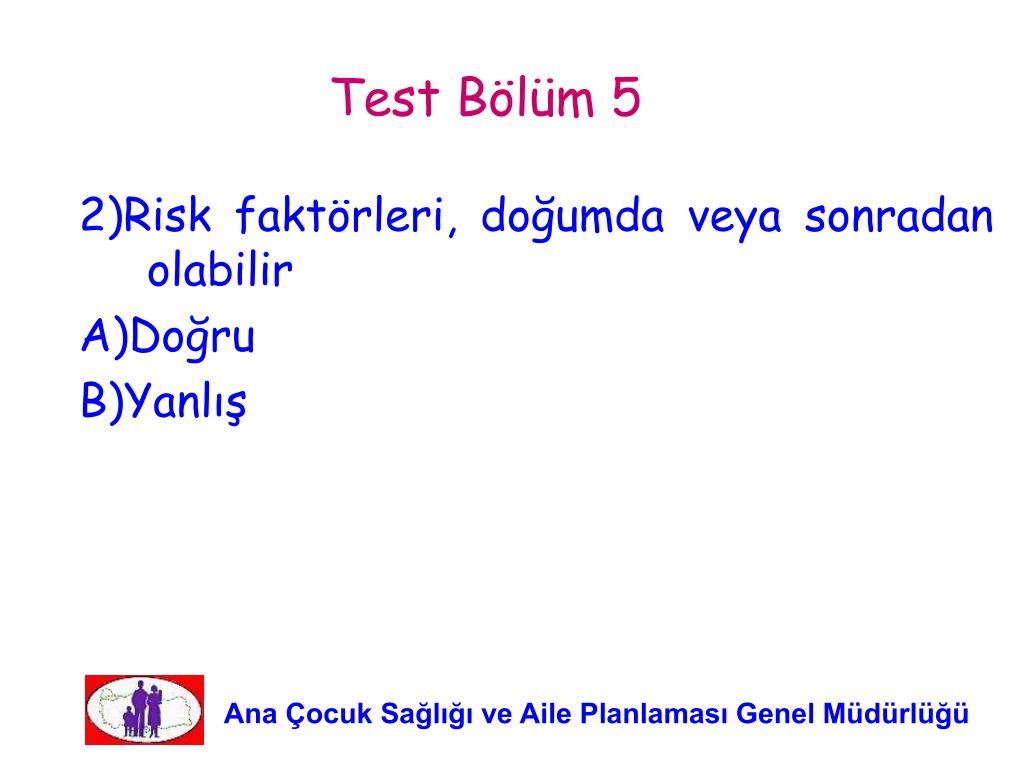 Test Bölüm 5

2)Risk faktörleri, doğumda veya sonradan olabilir

A)Doğru

B)Yanlış

Ana Çocuk Sağlığı ve Aile Planlaması Genel Müdürlüğü